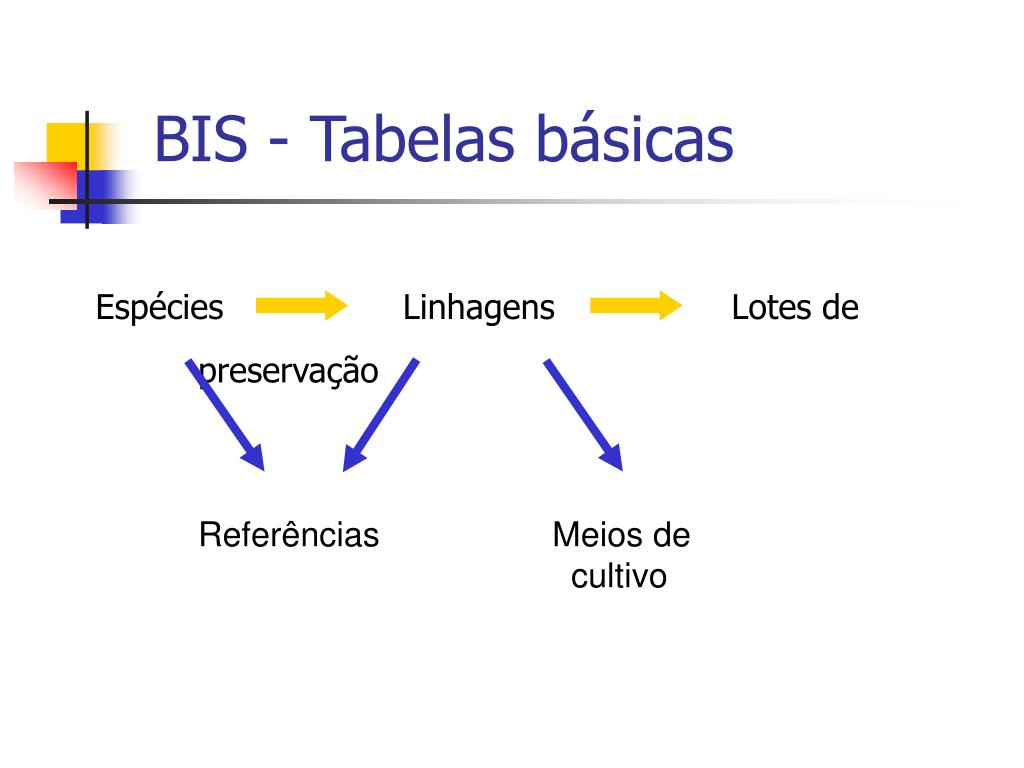 BIS - Tabelas básicas

Espécies

Linhagens

Lotes de preservação

Referências

Meios de cultivo